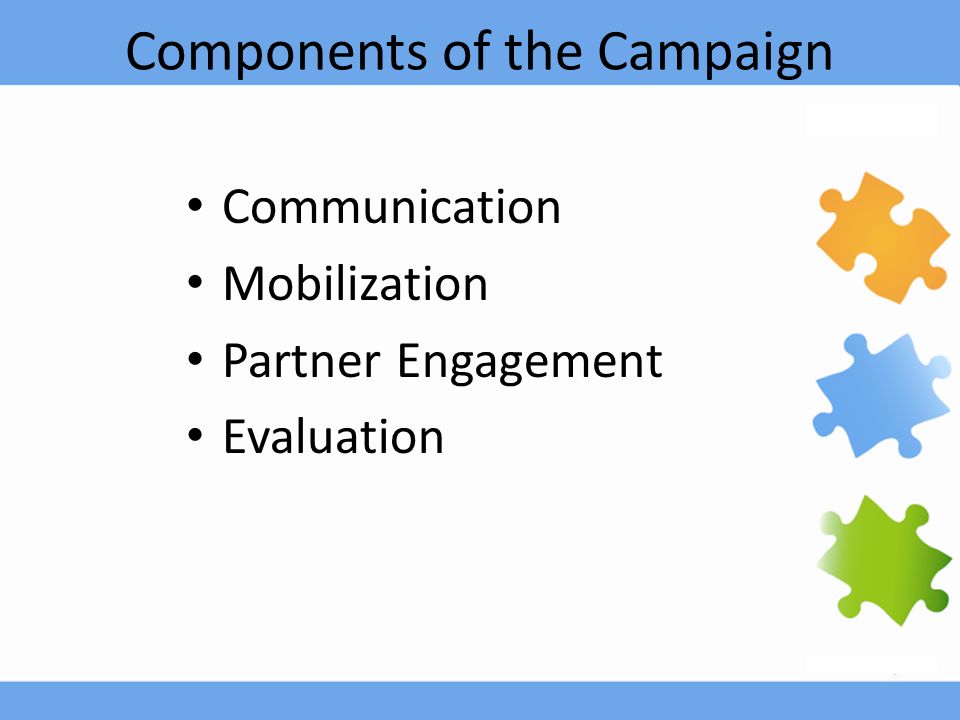 Components of the Campaign

• Communication
• Mobilization
• Partner Engagement
• Evaluation